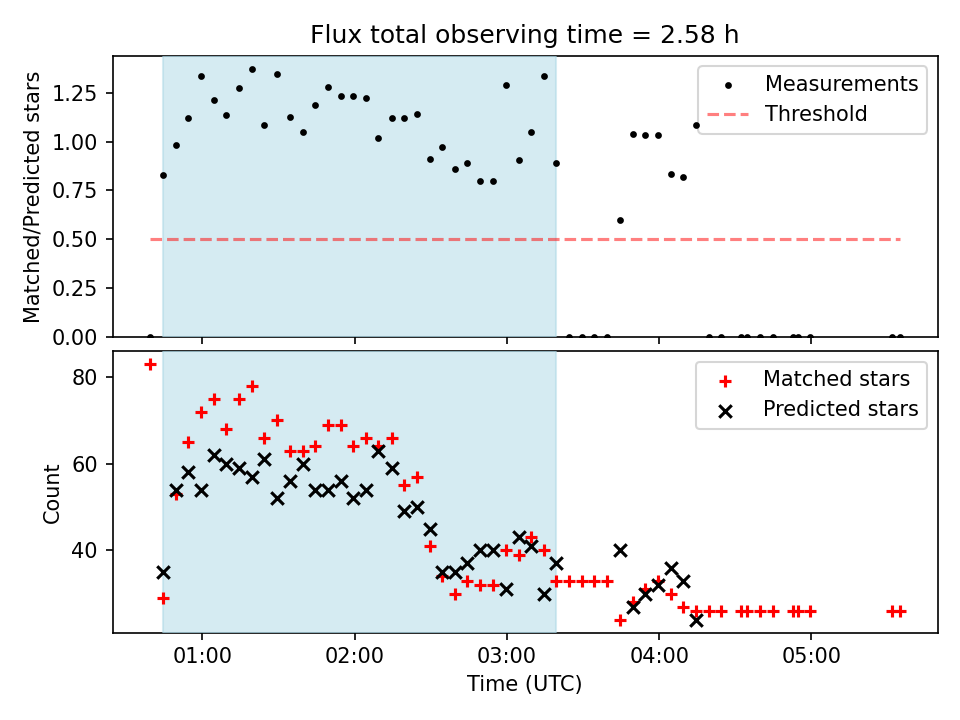 Flux total observing time = 2.58 h

Matched/Predicted stars

1.25
1.00
0.75
0.50
0.25
0.00

Measurements
Threshold

Count

80
60
40

Matched stars
Predicted stars

01:00
02:00
03:00
04:00
05:00

Time (UTC)